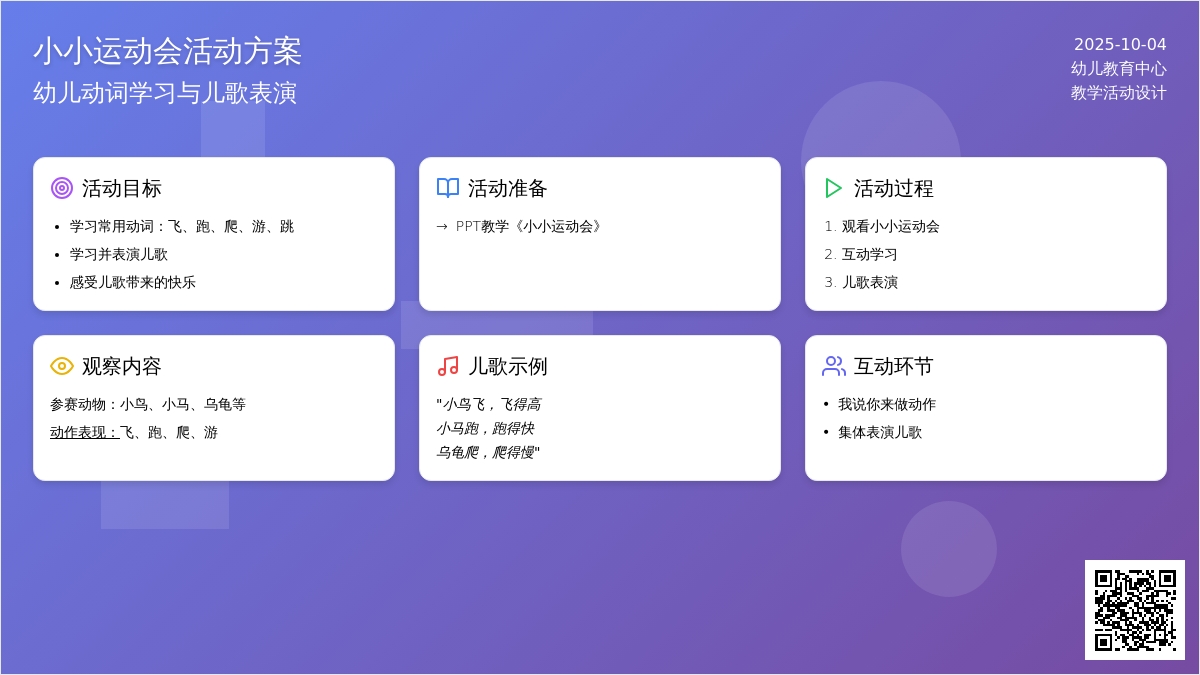 小小运动会活动方案
幼儿动词学习与儿歌表演

2025-10-04
幼儿教育中心
教学活动设计

活动目标
• 学习常用动词：飞、跑、爬、游、跳
• 学习并表演儿歌
• 感受儿歌带来的快乐

活动准备
→ PPT教学《小小运动会》

活动过程
1. 观看小小运动会
2. 互动学习
3. 儿歌表演

观察内容
参赛动物：小鸟、小马、乌龟等
动作表现：飞、跑、爬、游

儿歌示例
"小鸟飞，飞得高
小马跑，跑得快
乌龟爬，爬得慢"

互动环节
• 我说你来做动作
• 集体表演儿歌